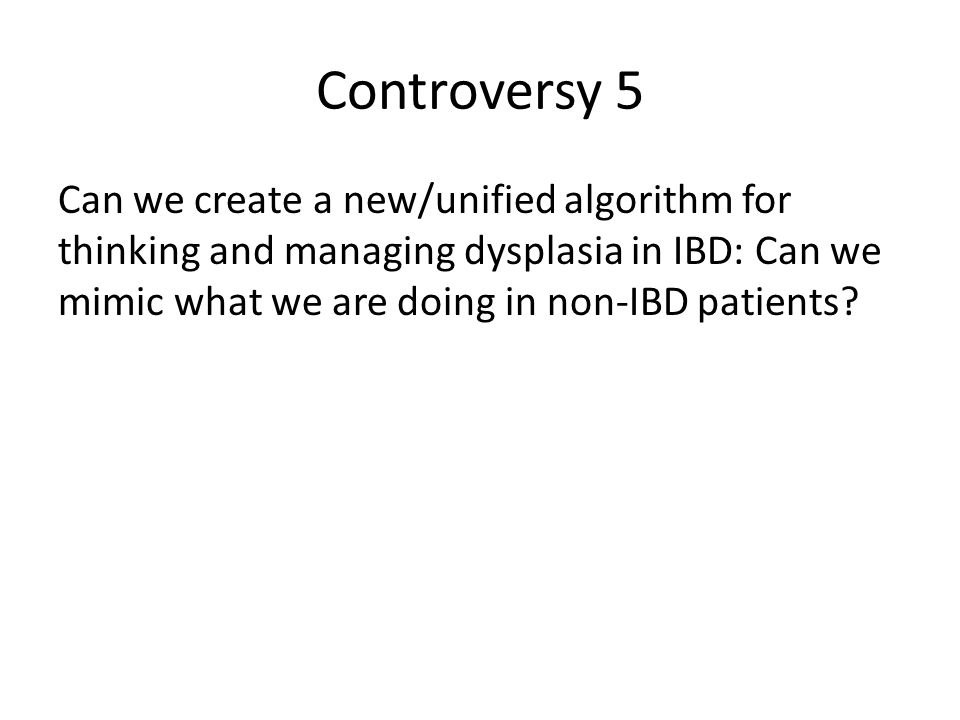 Controversy 5

Can we create a new/unified algorithm for thinking and managing dysplasia in IBD: Can we mimic what we are doing in non-IBD patients?